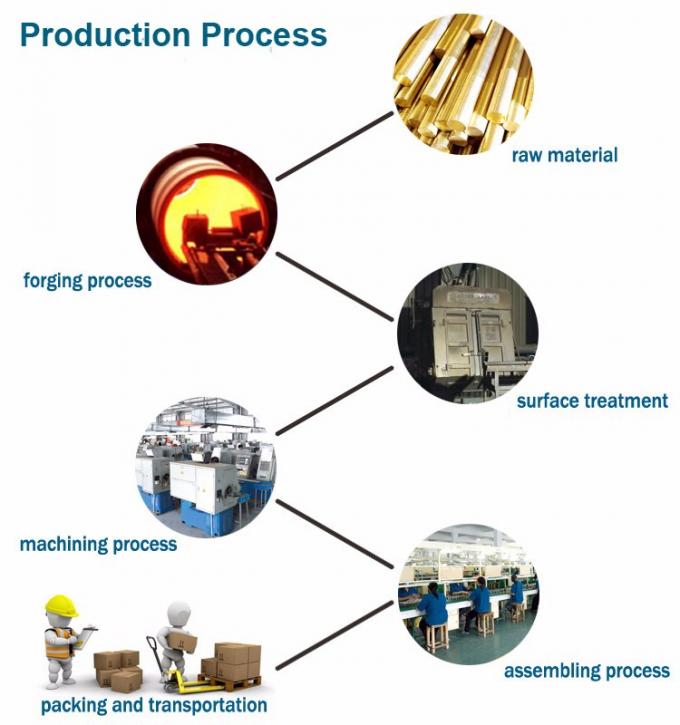 Production Process

raw material

forging process

surface treatment

machining process

assembling process

packing and transportation